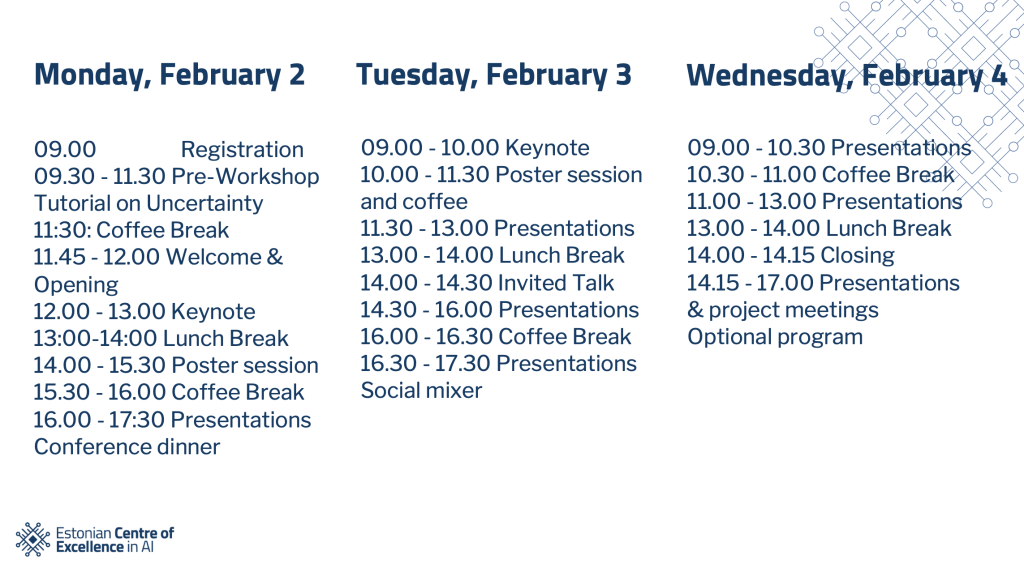 Monday, February 2

09.00 Registration
09.30 - 11.30 Pre-Workshop Tutorial on Uncertainty
11:30: Coffee Break
11.45 - 12.00 Welcome & Opening
12.00 - 13.00 Keynote
13:00-14:00 Lunch Break
14.00 - 15.30 Poster session
15.30 - 16.00 Coffee Break
16.00 - 17:30 Presentations
Conference dinner

Tuesday, February 3

09.00 - 10.00 Keynote
10.00 - 11.30 Poster session and coffee
11.30 - 13.00 Presentations
13.00 - 14.00 Lunch Break
14.00 - 14.30 Invited Talk
14.30 - 16.00 Presentations
16.00 - 16.30 Coffee Break
16.30 - 17.30 Presentations
Social mixer

Wednesday, February 4

09.00 - 10.30 Presentations
10.30 - 11.00 Coffee Break
11.00 - 13.00 Presentations
13.00 - 14.00 Lunch Break
14.00 - 14.15 Closing
14.15 - 17.00 Presentations & project meetings
Optional program

Estonian Centre of Excellence in AI